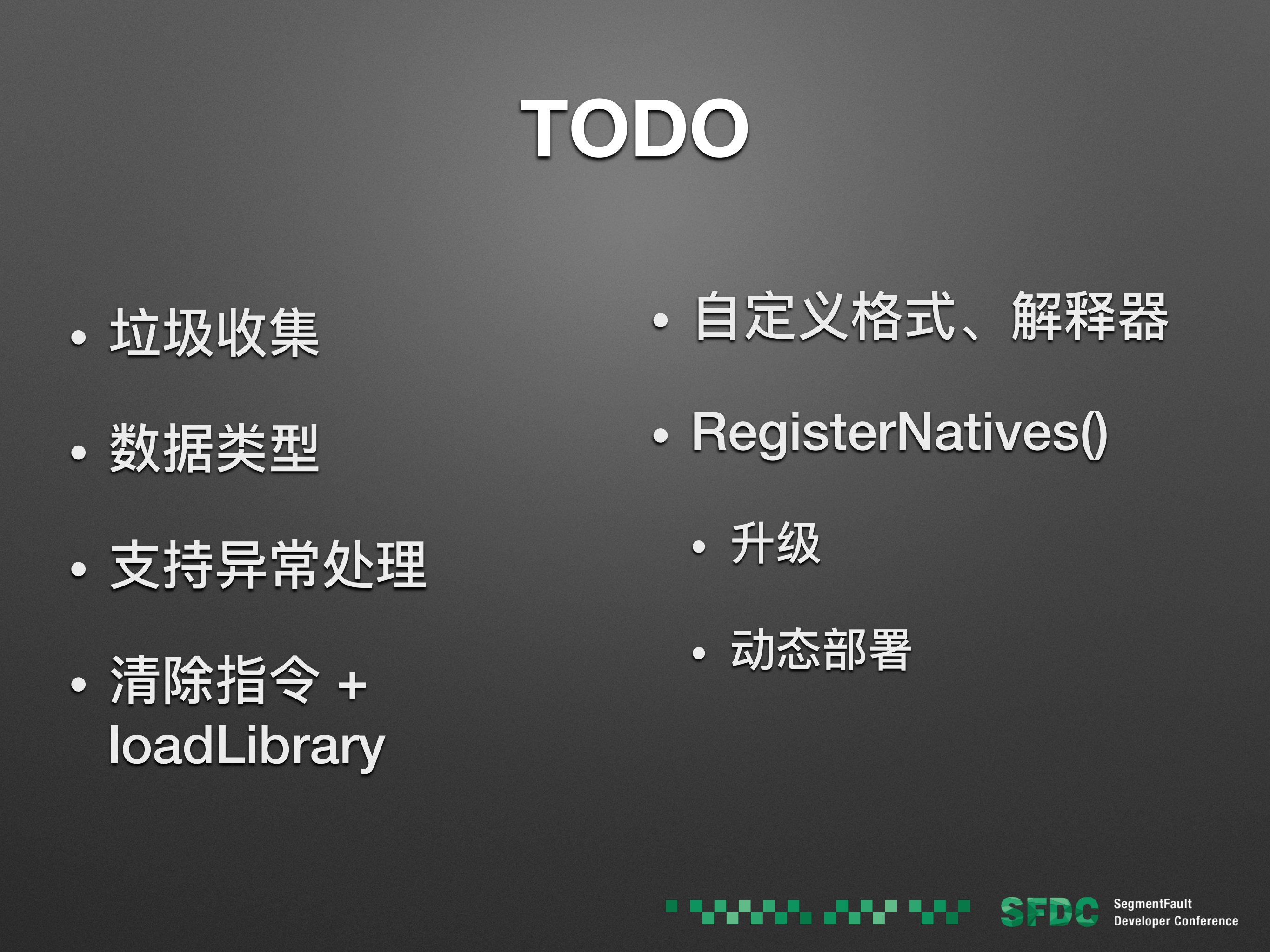 TODO

• 垃圾收集

• 数据类型

• 支持异常处理

• 清除指令 + loadLibrary

• 自定义格式、解释器

• RegisterNatives()

• 升级

• 动态部署

SFDC SegmentFault Developer Conference